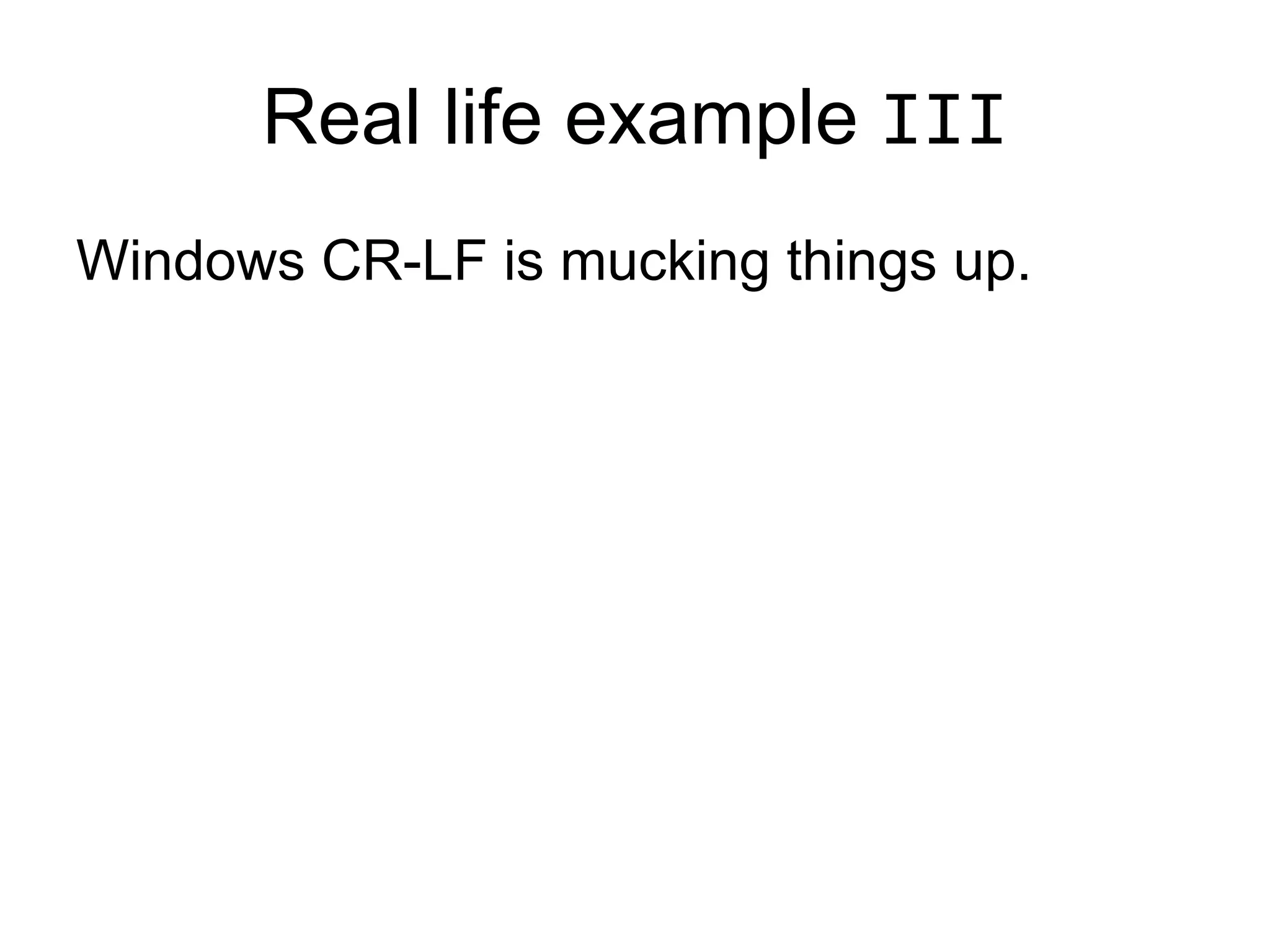 Real life example III

Windows CR-LF is mucking things up.